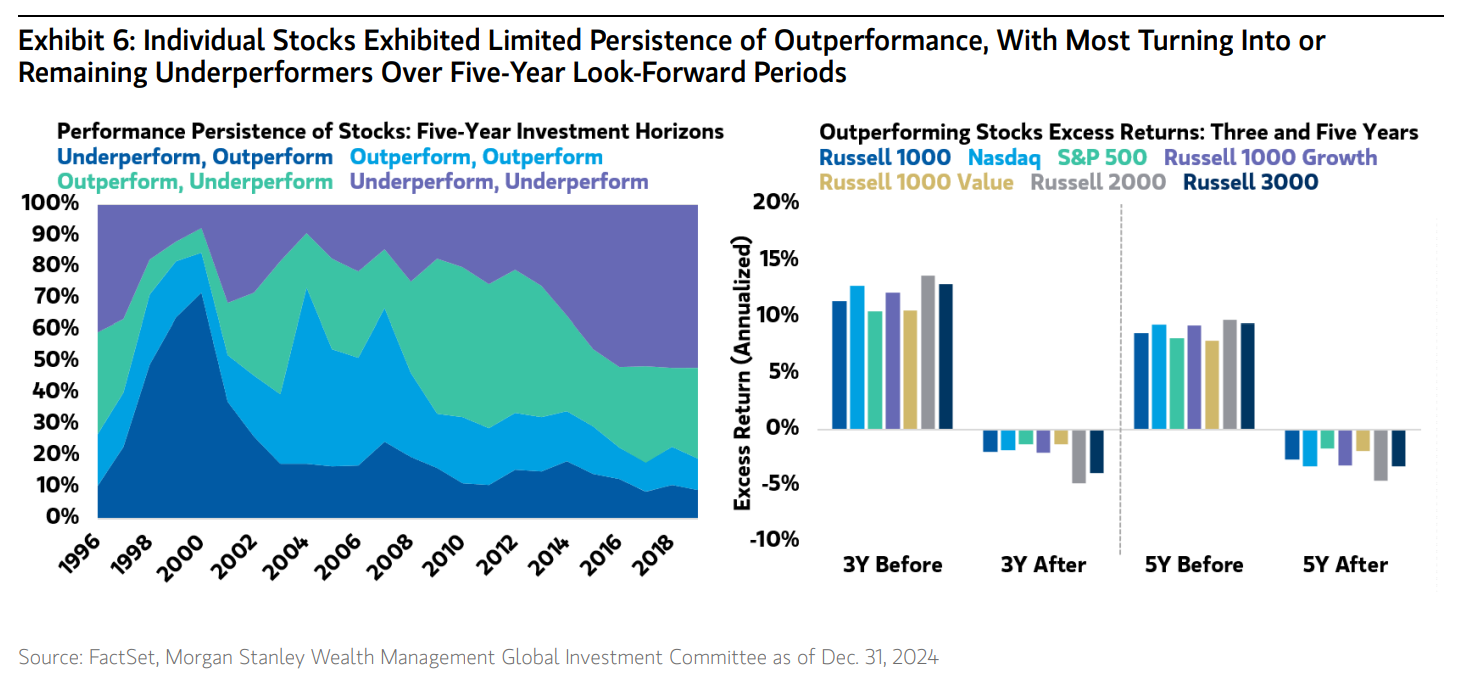 Exhibit 6: Individual Stocks Exhibited Limited Persistence of Outperformance, With Most Turning Into or Remaining Underperformers Over Five-Year Look-Forward Periods

Performance Persistence of Stocks: Five-Year Investment Horizons
Underperform, Outperform
Outperform, Outperform
Outperform, Underperform
Underperform, Underperform

100%
90%
80%
70%
60%
50%
40%
30%
20%
10%
0%

1996
1998
2000
2002
2004
2006
2008
2010
2012
2014
2016
2018

Outperforming Stocks Excess Returns: Three and Five Years
Russell 1000
Nasdaq
S&P 500
Russell 1000 Growth
Russell 1000 Value
Russell 2000
Russell 3000

Excess Return (Annualized)

20%
15%
10%
5%
0%
-5%
-10%

3Y Before
3Y After
5Y Before
5Y After

Source: FactSet, Morgan Stanley Wealth Management Global Investment Committee as of Dec. 31, 2024